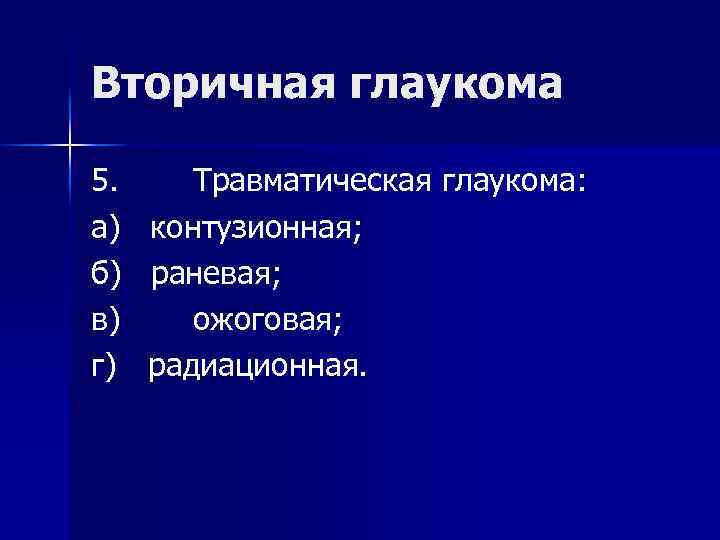 Вторичная глаукома

5. Травматическая глаукома:
а) контузионная;
б) раневая;
в) ожоговая;
г) радиационная.